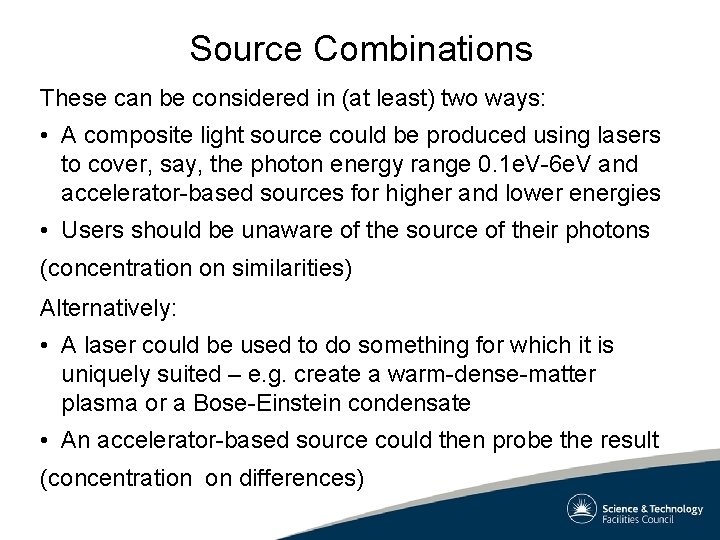 Source Combinations

These can be considered in (at least) two ways:

• A composite light source could be produced using lasers to cover, say, the photon energy range 0.1eV-6eV and accelerator-based sources for higher and lower energies

• Users should be unaware of the source of their photons

(concentration on similarities)

Alternatively:

• A laser could be used to do something for which it is uniquely suited – e.g. create a warm-dense-matter plasma or a Bose-Einstein condensate

• An accelerator-based source could then probe the result

(concentration on differences)

Science & Technology Facilities Council